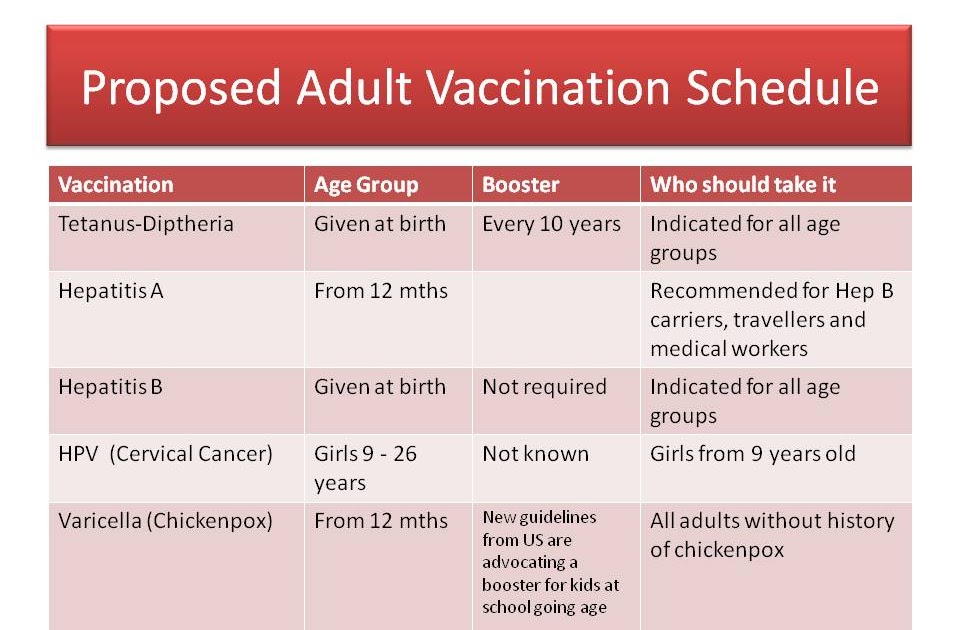 Proposed Adult Vaccination Schedule

| Vaccination | Age Group | Booster | Who should take it |
|---|---|---|---|
| Tetanus-Diptheria | Given at birth | Every 10 years | Indicated for all age groups |
| Hepatitis A | From 12 mths | | Recommended for Hep B carriers, travellers and medical workers |
| Hepatitis B | Given at birth | Not required | Indicated for all age groups |
| HPV (Cervical Cancer) | Girls 9 - 26 years | Not known | Girls from 9 years old |
| Varicella (Chickenpox) | From 12 mths | New guidelines from US are advocating a booster for kids at school going age | All adults without history of chickenpox |